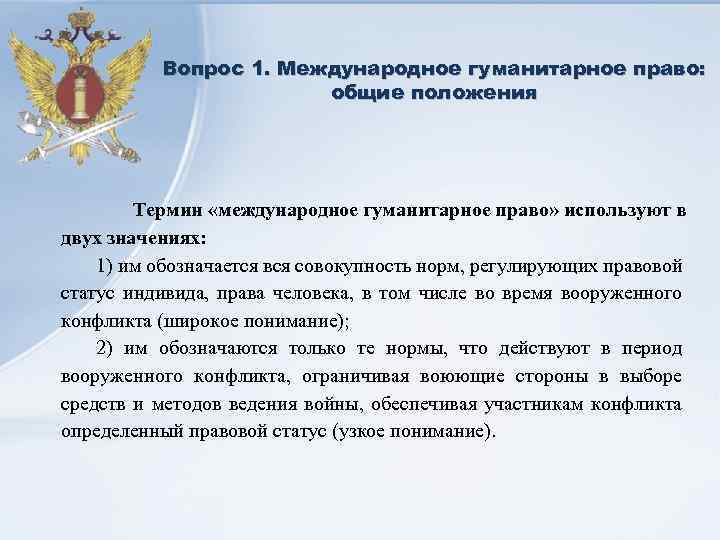 Вопрос 1. Международное гуманитарное право: общие положения

Термин «международное гуманитарное право» используют в двух значениях:

1) им обозначается вся совокупность норм, регулирующих правовой статус индивида, права человека, в том числе во время вооруженного конфликта (широкое понимание);

2) им обозначаются только те нормы, что действуют в период вооруженного конфликта, ограничивая воюющие стороны в выборе средств и методов ведения войны, обеспечивая участникам конфликта определенный правовой статус (узкое понимание).